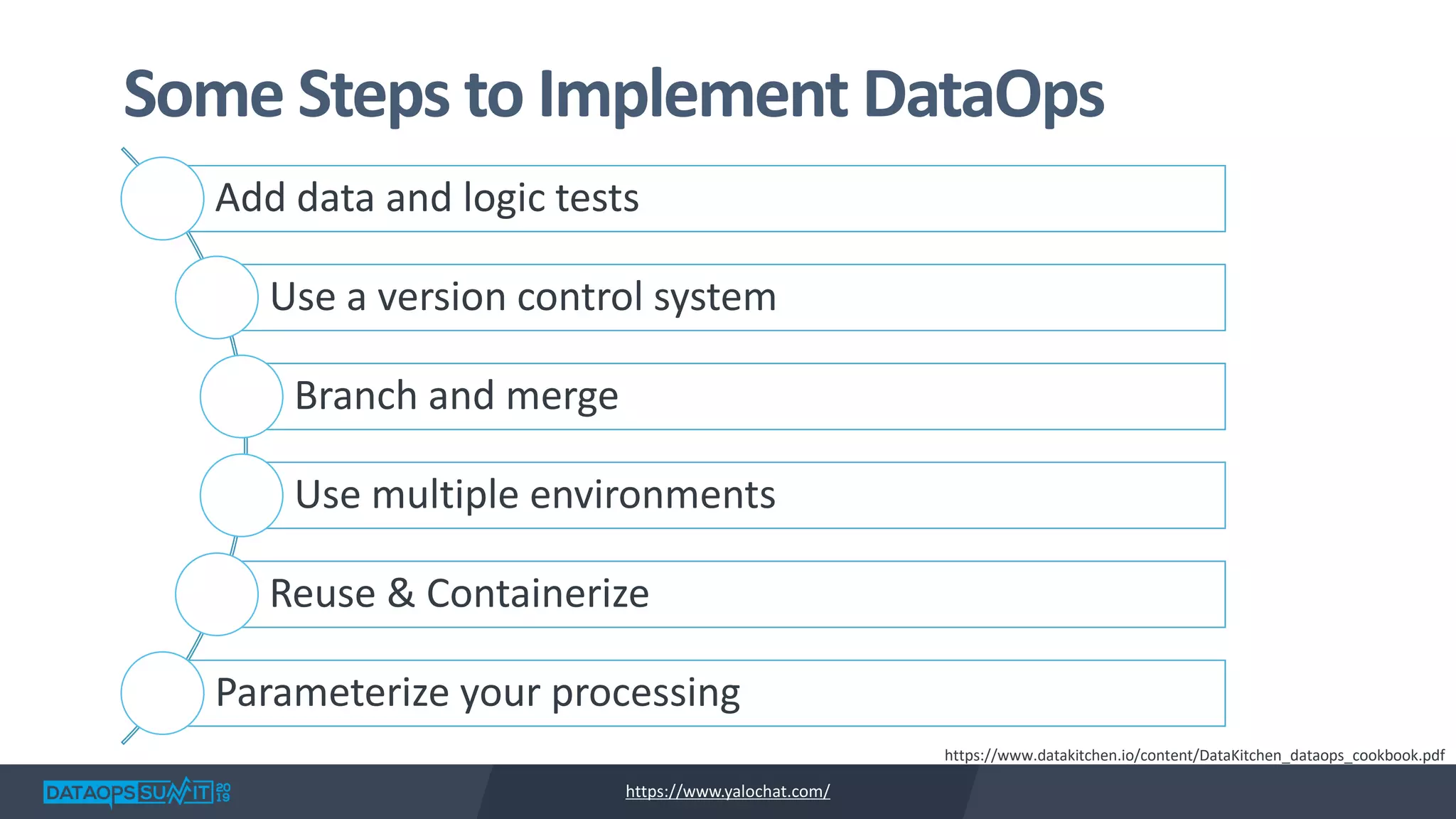 Some Steps to Implement DataOps

Add data and logic tests

Use a version control system

Branch and merge

Use multiple environments

Reuse & Containerize

Parameterize your processing

https://www.datakitchen.io/content/DataKitchen_dataops_cookbook.pdf

DATAOPS SUMMIT 2019

https://www.yalochat.com/